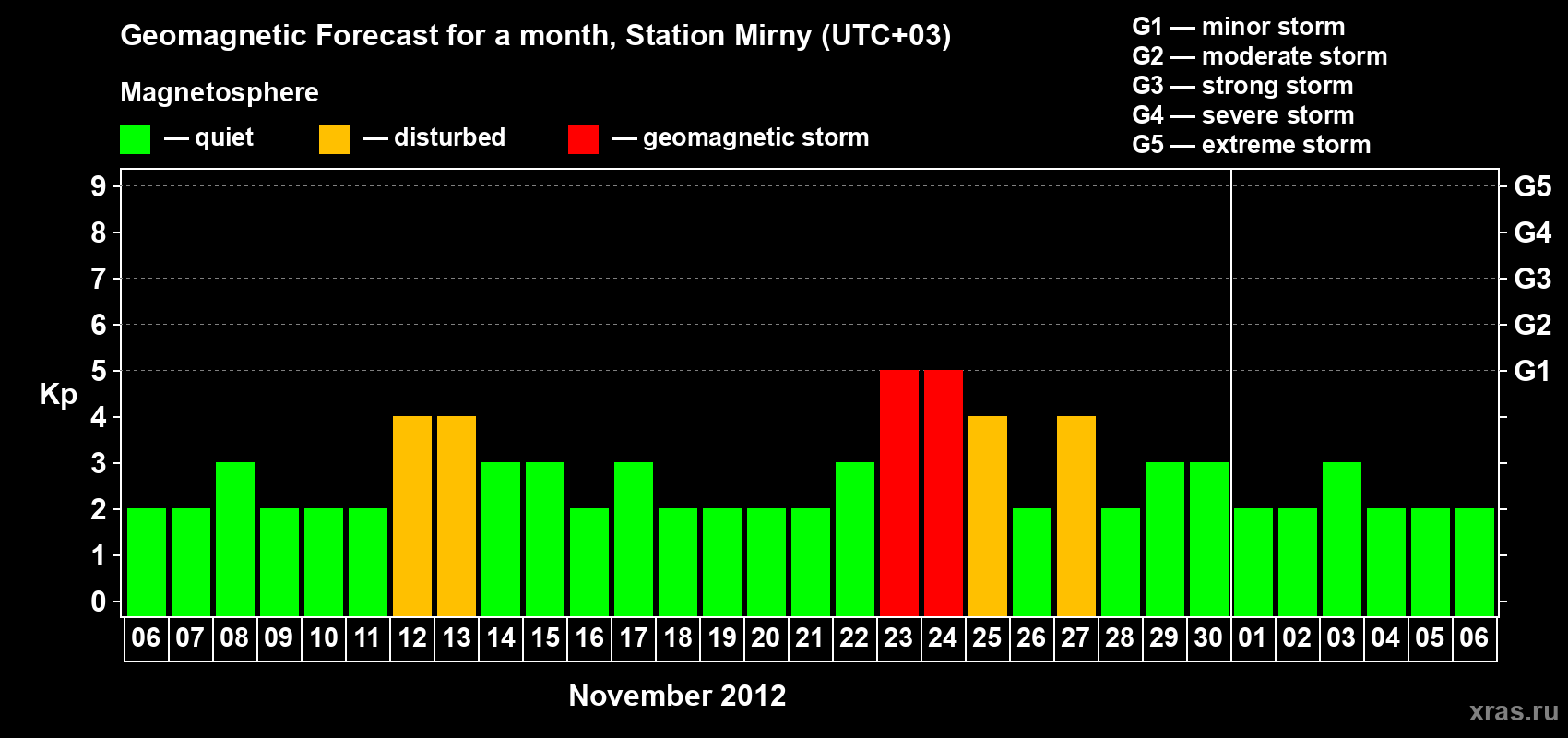 Geomagnetic Forecast for a month, Station Mirny (UTC+03)

Magnetosphere

— quiet — disturbed — geomagnetic storm

G1 — minor storm
G2 — moderate storm
G3 — strong storm
G4 — severe storm
G5 — extreme storm

Kp

9 8 7 6 5 4 3 2 1 0

G5 G4 G3 G2 G1

06 07 08 09 10 11 12 13 14 15 16 17 18 19 20 21 22 23 24 25 26 27 28 29 30 01 02 03 04 05 06

November 2012

xras.ru